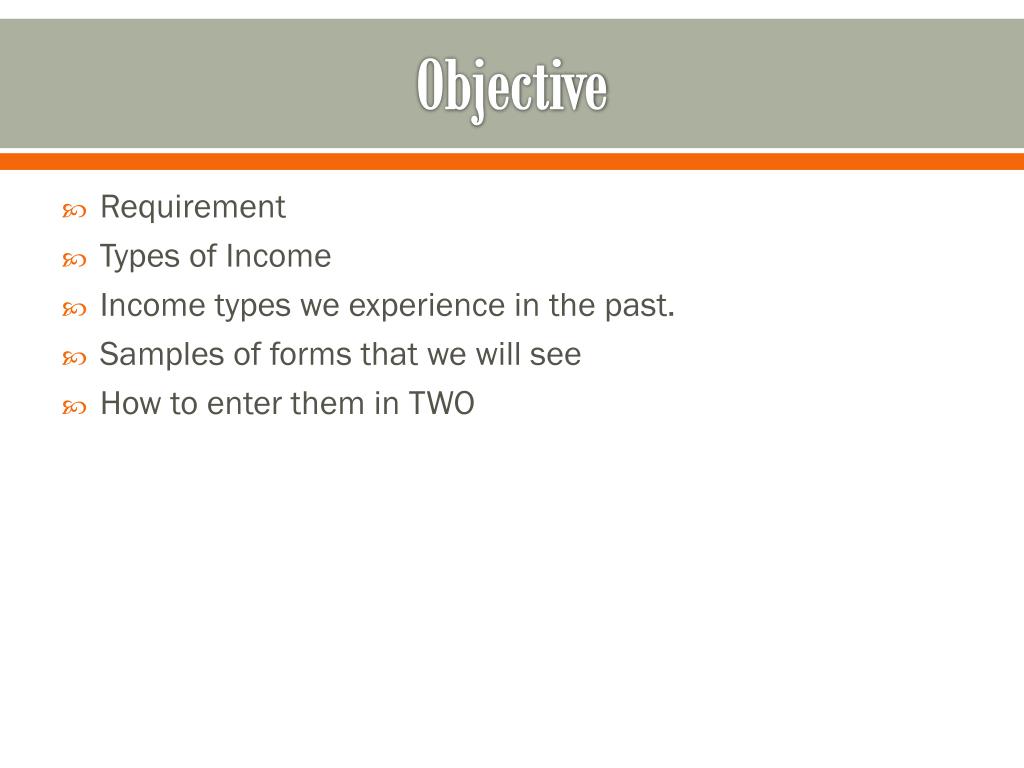 Objective

Requirement
Types of Income
Income types we experience in the past.
Samples of forms that we will see
How to enter them in TWO